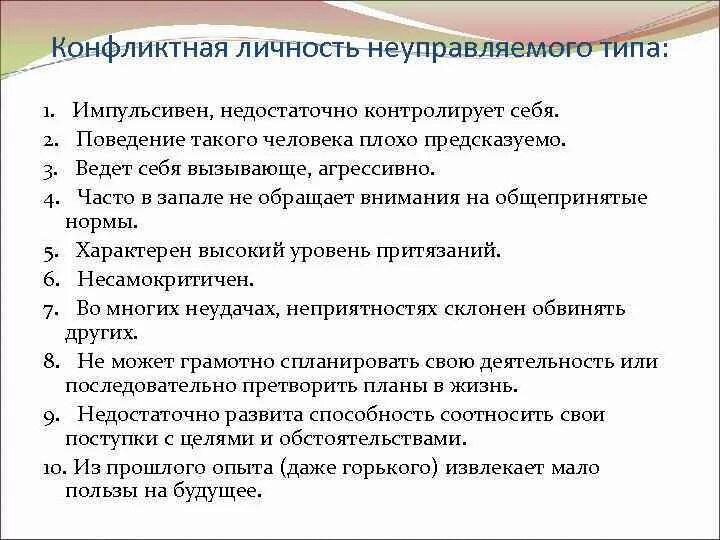 Конфликтная личность неуправляемого типа:

1. Импульсивен, недостаточно контролирует себя.
2. Поведение такого человека плохо предсказуемо.
3. Ведет себя вызывающе, агрессивно.
4. Часто в запале не обращает внимания на общепринятые нормы.
5. Характерен высокий уровень притязаний.
6. Несамокритичен.
7. Во многих неудачах, неприятностях склонен обвинять других.
8. Не может грамотно спланировать свою деятельность или последовательно претворить планы в жизнь.
9. Недостаточно развита способность соотносить свои поступки с целями и обстоятельствами.
10. Из прошлого опыта (даже горького) извлекает мало пользы на будущее.